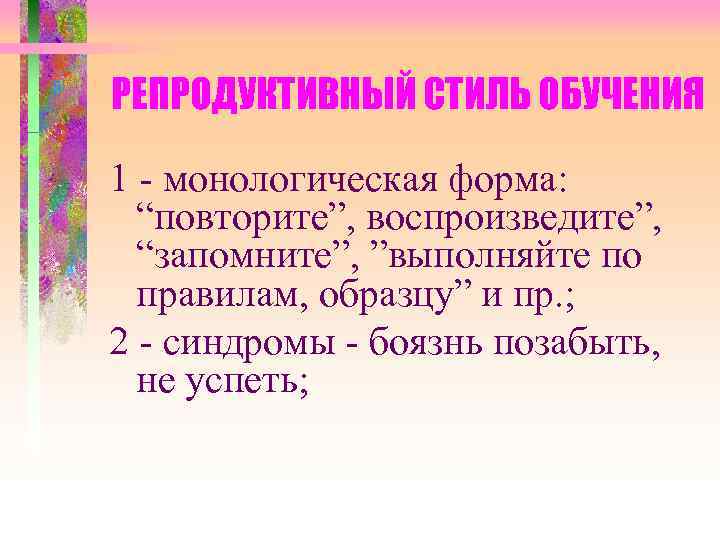 РЕПРОДУКТИВНЫЙ СТИЛЬ ОБУЧЕНИЯ

1 - монологическая форма: “повторите”, воспроизведите”, “запомните”, ”выполняйте по правилам, образцу” и пр.;

2 - синдромы - боязнь позабыть, не успеть;